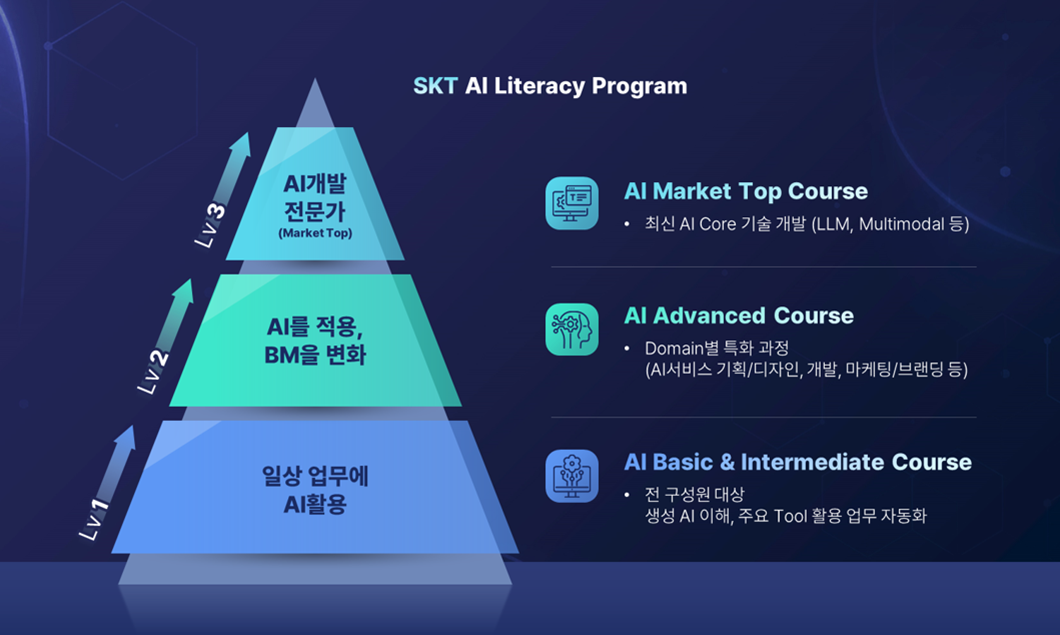 SKT AI Literacy Program

Lv 3
AI개발 전문가
(Market Top)

Lv 2
AI를 적용, BM을 변화

Lv 1
일상 업무에 AI활용

AI Market Top Course
• 최신 AI Core 기술 개발 (LLM, Multimodal 등)

AI Advanced Course
• Domain별 특화 과정 (AI서비스 기획/디자인, 개발, 마케팅/브랜딩 등)

AI Basic & Intermediate Course
• 전 구성원 대상 생성 AI 이해, 주요 Tool 활용 업무 자동화